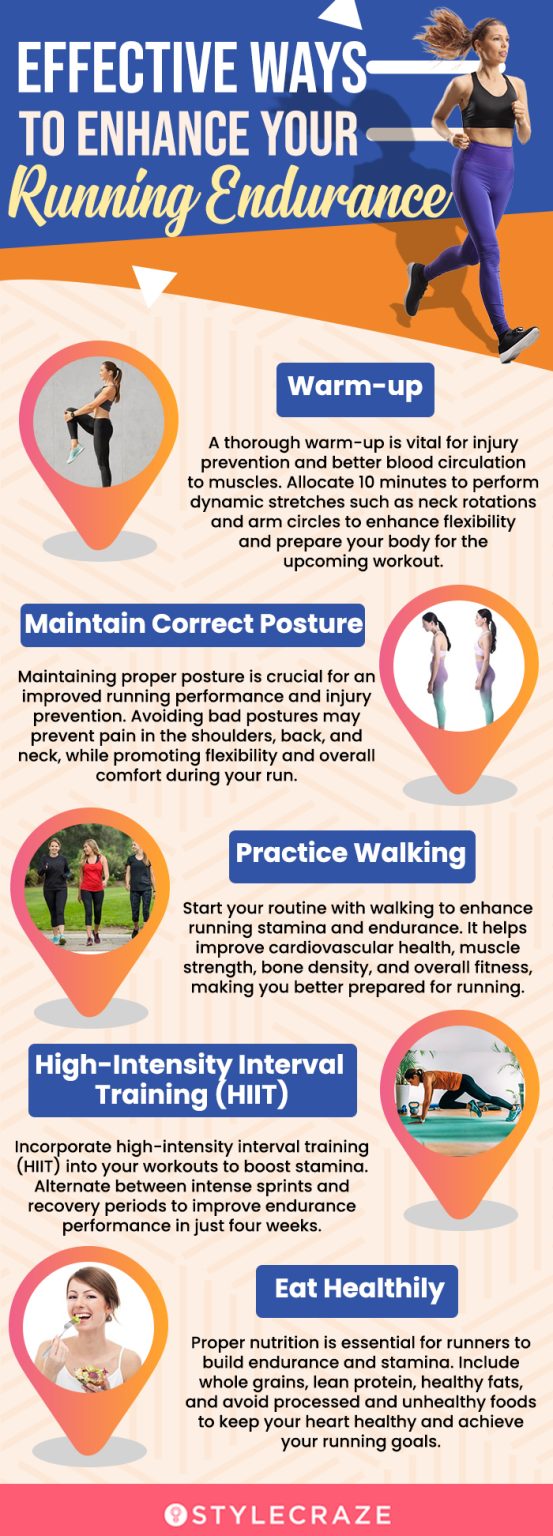 EFFECTIVE WAYS TO ENHANCE YOUR Running Endurance

Warm-up

A thorough warm-up is vital for injury prevention and better blood circulation to muscles. Allocate 10 minutes to perform dynamic stretches such as neck rotations and arm circles to enhance flexibility and prepare your body for the upcoming workout.

Maintain Correct Posture

Maintaining proper posture is crucial for an improved running performance and injury prevention. Avoiding bad postures may prevent pain in the shoulders, back, and neck, while promoting flexibility and overall comfort during your run.

Practice Walking

Start your routine with walking to enhance running stamina and endurance. It helps improve cardiovascular health, muscle strength, bone density, and overall fitness, making you better prepared for running.

High-Intensity Interval Training (HIIT)

Incorporate high-intensity interval training (HIIT) into your workouts to boost stamina. Alternate between intense sprints and recovery periods to improve endurance performance in just four weeks.

Eat Healthily

Proper nutrition is essential for runners to build endurance and stamina. Include whole grains, lean protein, healthy fats, and avoid processed and unhealthy foods to keep your heart healthy and achieve your running goals.

STYLECRAZE